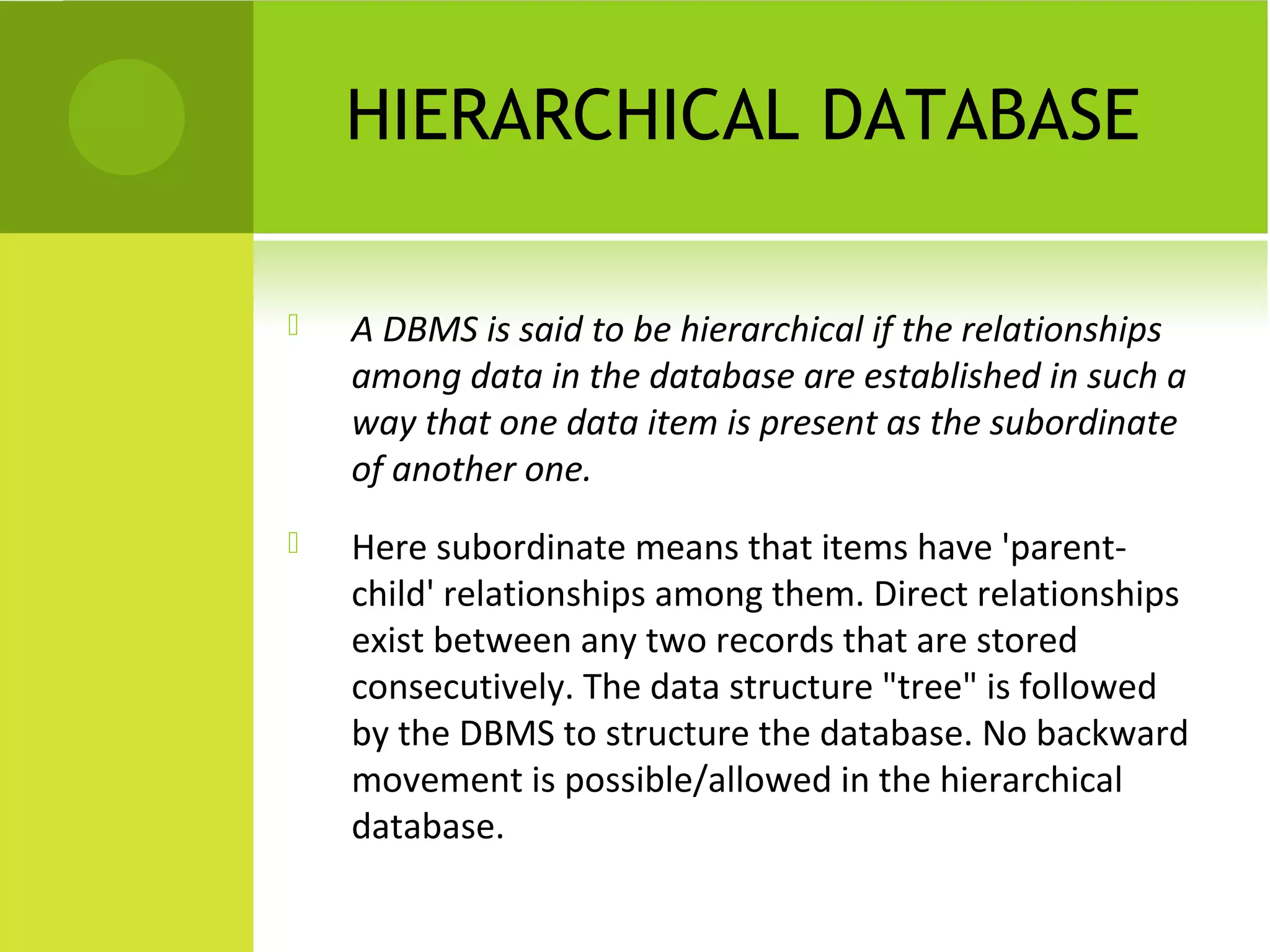 HIERARCHICAL DATABASE

A DBMS is said to be hierarchical if the relationships among data in the database are established in such a way that one data item is present as the subordinate of another one.

Here subordinate means that items have 'parent-child' relationships among them. Direct relationships exist between any two records that are stored consecutively. The data structure "tree" is followed by the DBMS to structure the database. No backward movement is possible/allowed in the hierarchical database.